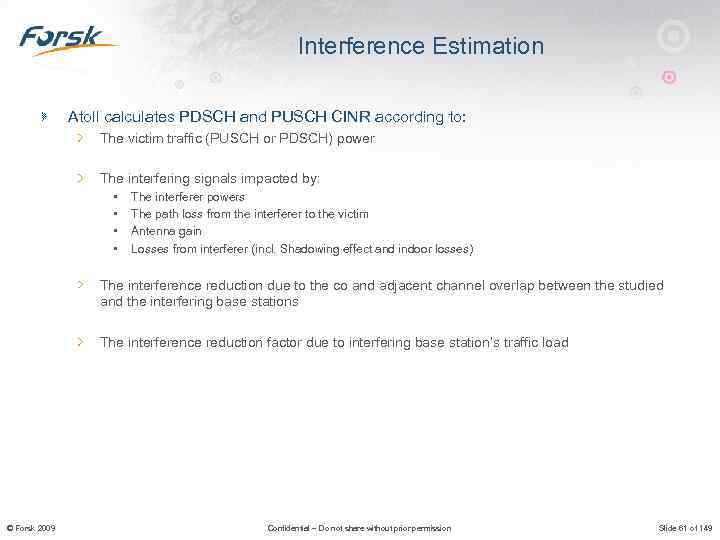 Forsk

Interference Estimation

Atoll calculates PDSCH and PUSCH CINR according to:

The victim traffic (PUSCH or PDSCH) power

The interfering signals impacted by:

- The interferer powers
- The path loss from the interferer to the victim
- Antenna gain
- Losses from interferer (incl. Shadowing effect and indoor losses)

The interference reduction due to the co and adjacent channel overlap between the studied and the interfering base stations

The interference reduction factor due to interfering base station's traffic load

© Forsk 2009

Confidential – Do not share without prior permission

Slide 61 of 149